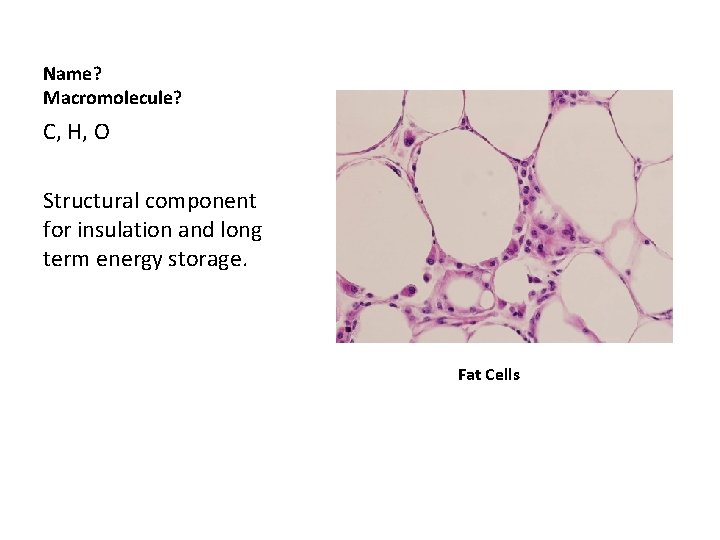 Name?
Macromolecule?

C, H, O

Structural component for insulation and long term energy storage.

Fat Cells